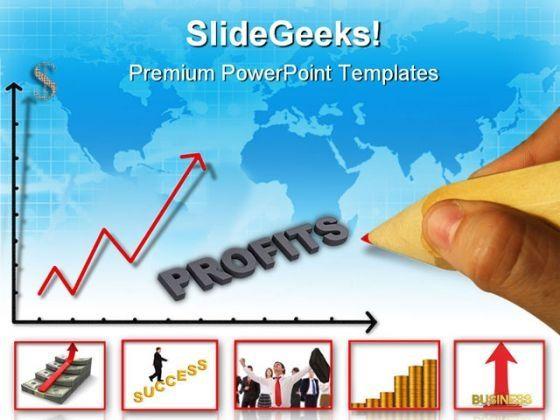 SlideGeeks!
Premium PowerPoint Templates

$

PROFITS

SUCCESS

BUSINESS